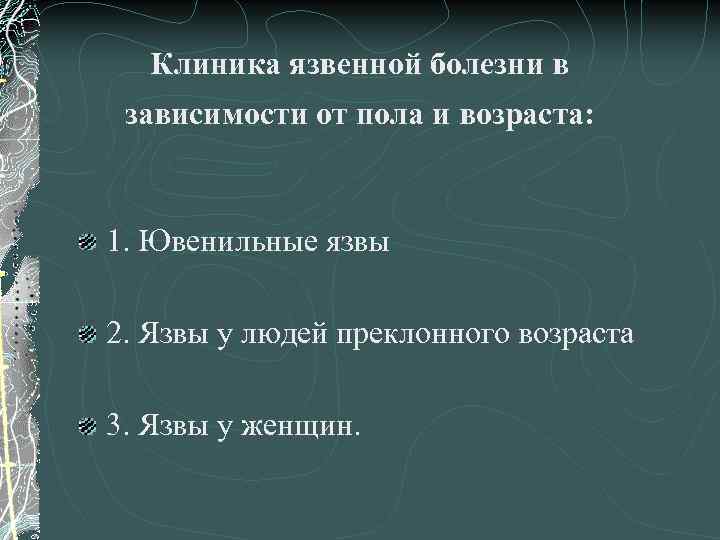 Клиника язвенной болезни в зависимости от пола и возраста:

1. Ювенильные язвы

2. Язвы у людей преклонного возраста

3. Язвы у женщин.